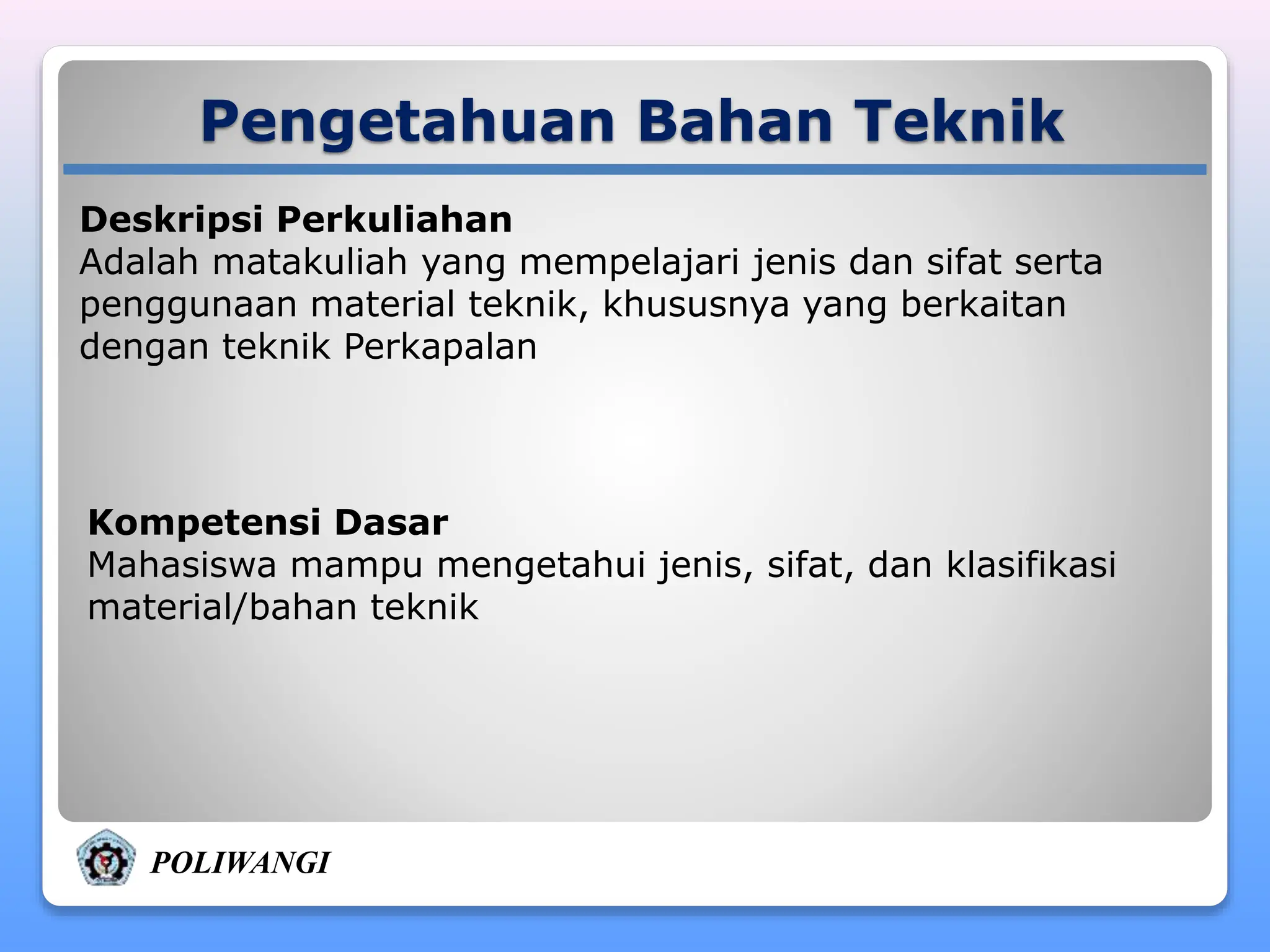 Pengetahuan Bahan Teknik

Deskripsi Perkuliahan
Adalah matakuliah yang mempelajari jenis dan sifat serta penggunaan material teknik, khususnya yang berkaitan dengan teknik Perkapalan

Kompetensi Dasar
Mahasiswa mampu mengetahui jenis, sifat, dan klasifikasi material/bahan teknik

POLIWANGI